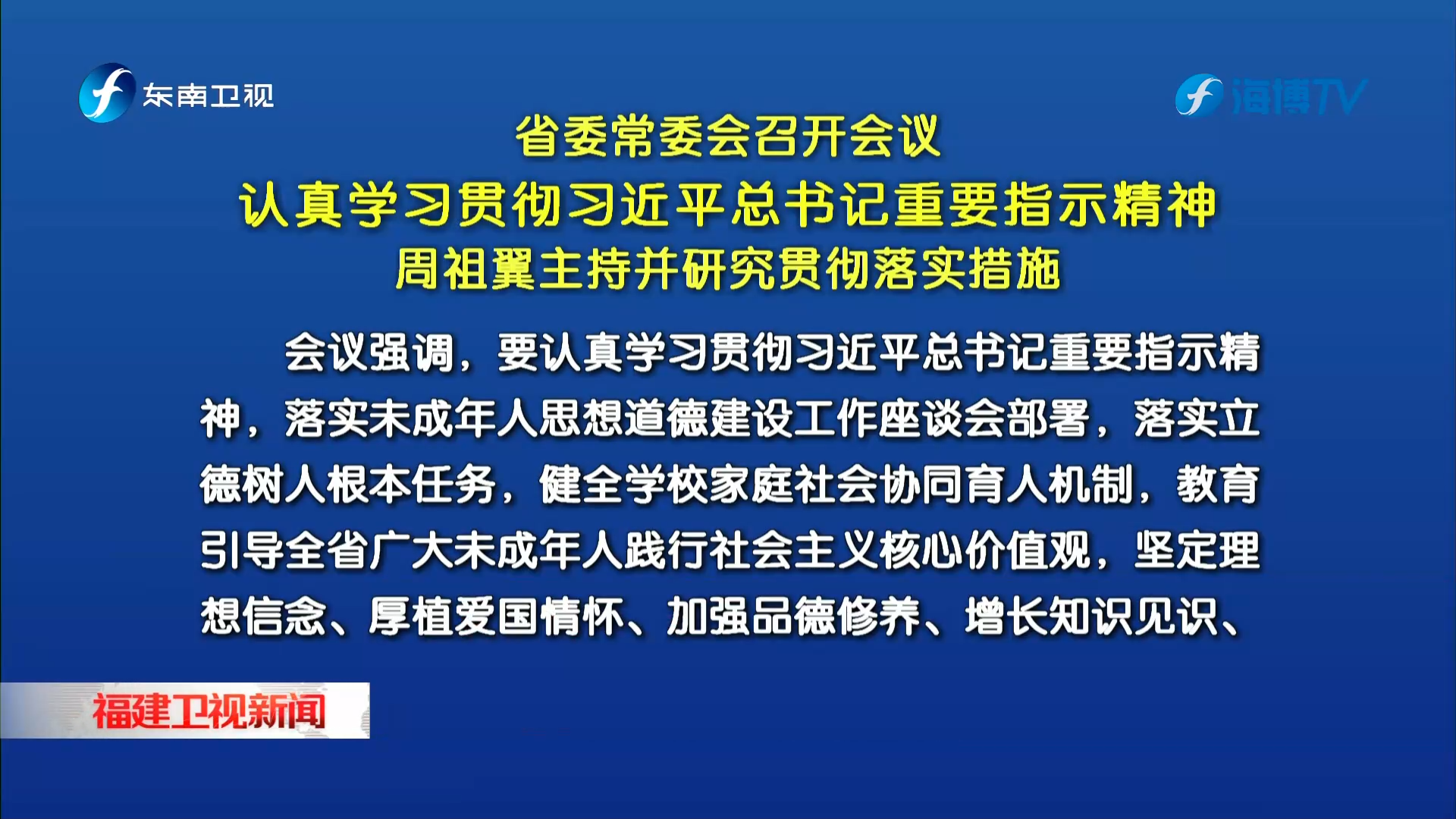 东南卫视

海博TV

省委常委会召开会议
认真学习贯彻习近平总书记重要指示精神
周祖翼主持并研究贯彻落实措施

会议强调，要认真学习贯彻习近平总书记重要指示精神，落实未成年人思想道德建设工作座谈会部署，落实立德树人根本任务，健全学校家庭社会协同育人机制，教育引导全省广大未成年人践行社会主义核心价值观，坚定理想信念、厚植爱国情怀、加强品德修养、增长知识见识、

福建卫视新闻